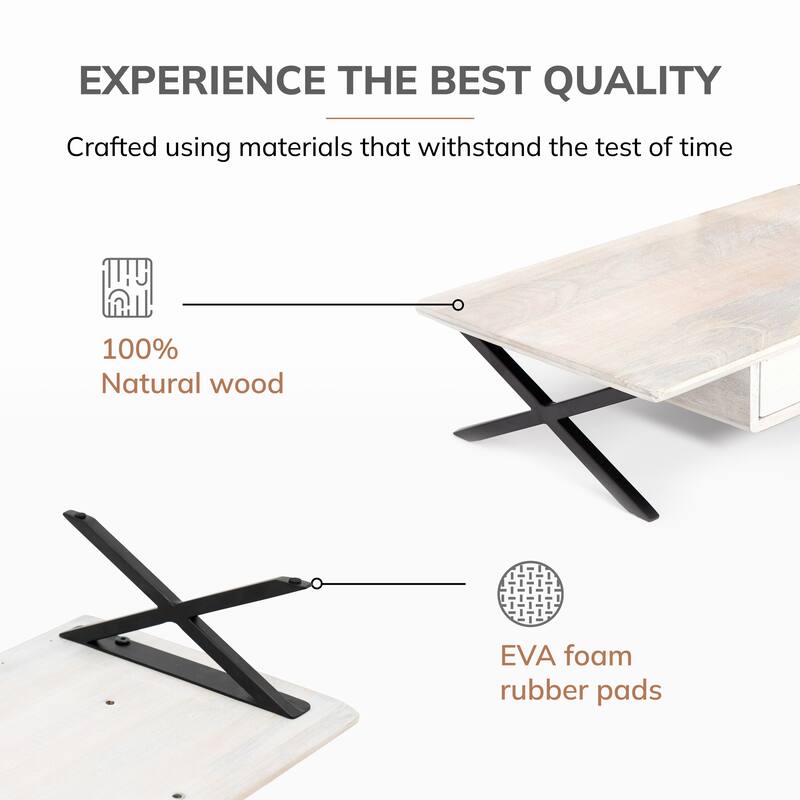 EXPERIENCE THE BEST QUALITY

Crafted using materials that withstand the test of time

100%
Natural wood

EVA foam
rubber pads